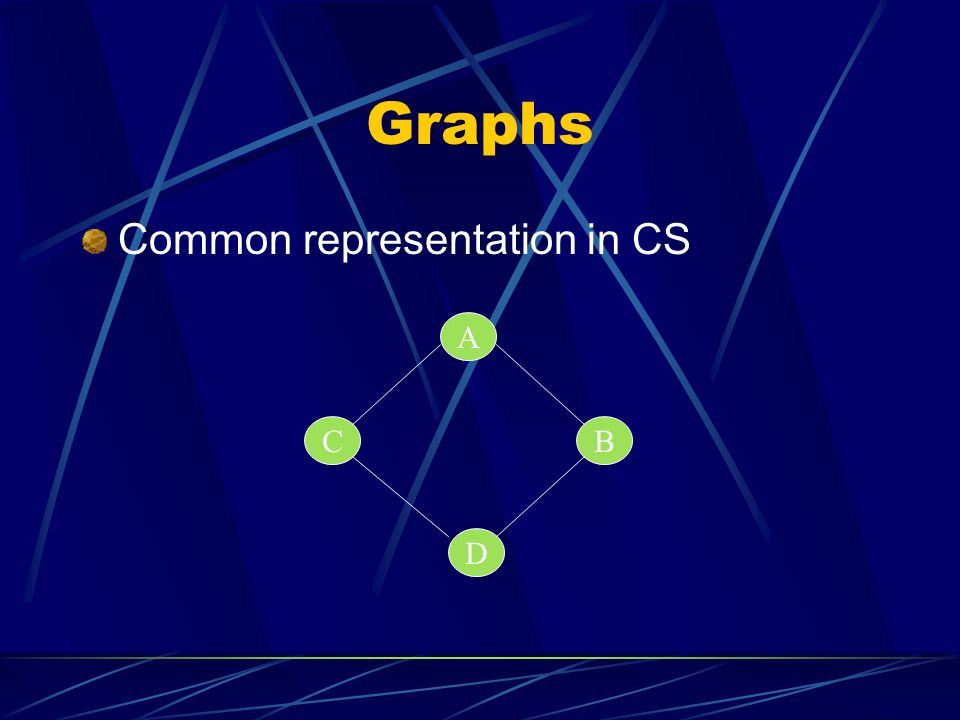 Graphs

Common representation in CS

A

C

B

D